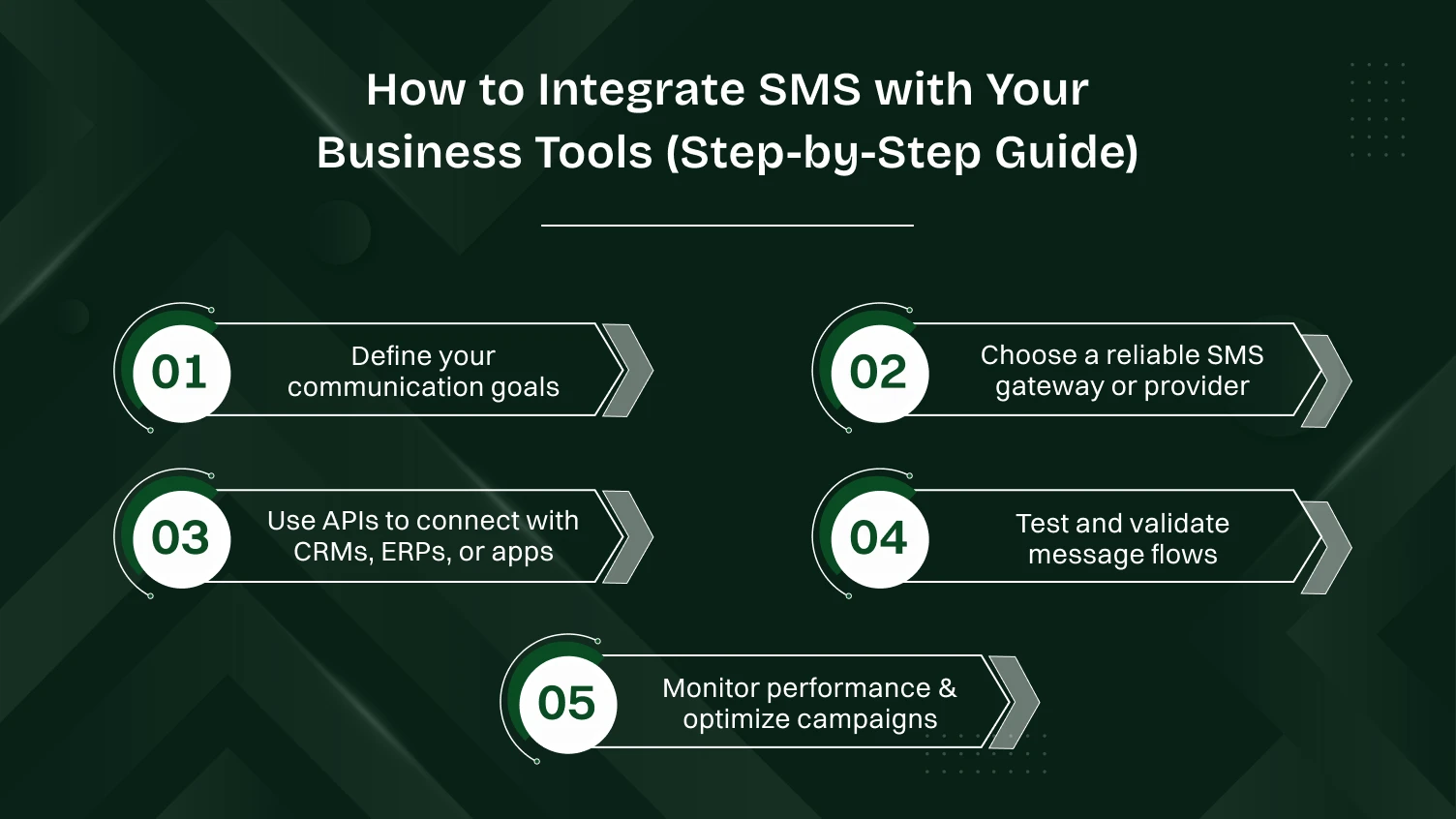 How to Integrate SMS with Your Business Tools (Step-by-Step Guide)

01
Define your communication goals

02
Choose a reliable SMS gateway or provider

03
Use APIs to connect with CRMs, ERPs, or apps

04
Test and validate message flows

05
Monitor performance & optimize campaigns